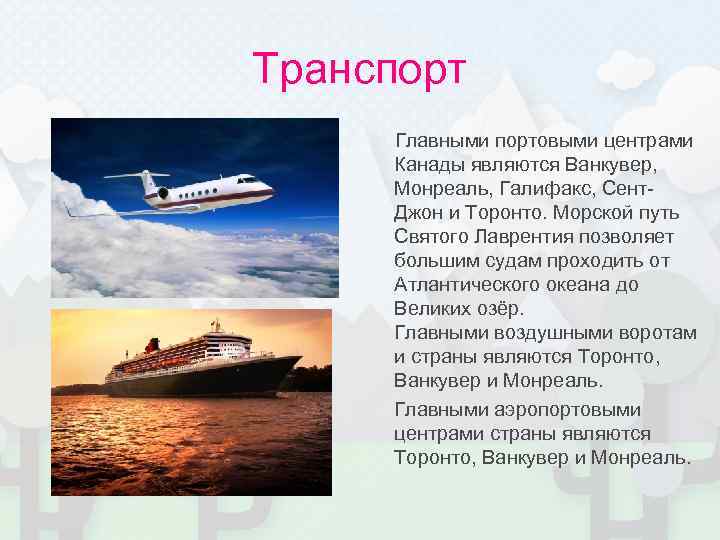 Транспорт

Главными портовыми центрами Канады являются Ванкувер, Монреаль, Галифакс, Сент-Джон и Торонто. Морской путь Святого Лаврентия позволяет большим судам проходить от Атлантического океана до Великих озёр.
Главными воздушными воротам и страны являются Торонто, Ванкувер и Монреаль.

Главными аэропортовыми центрами страны являются Торонто, Ванкувер и Монреаль.